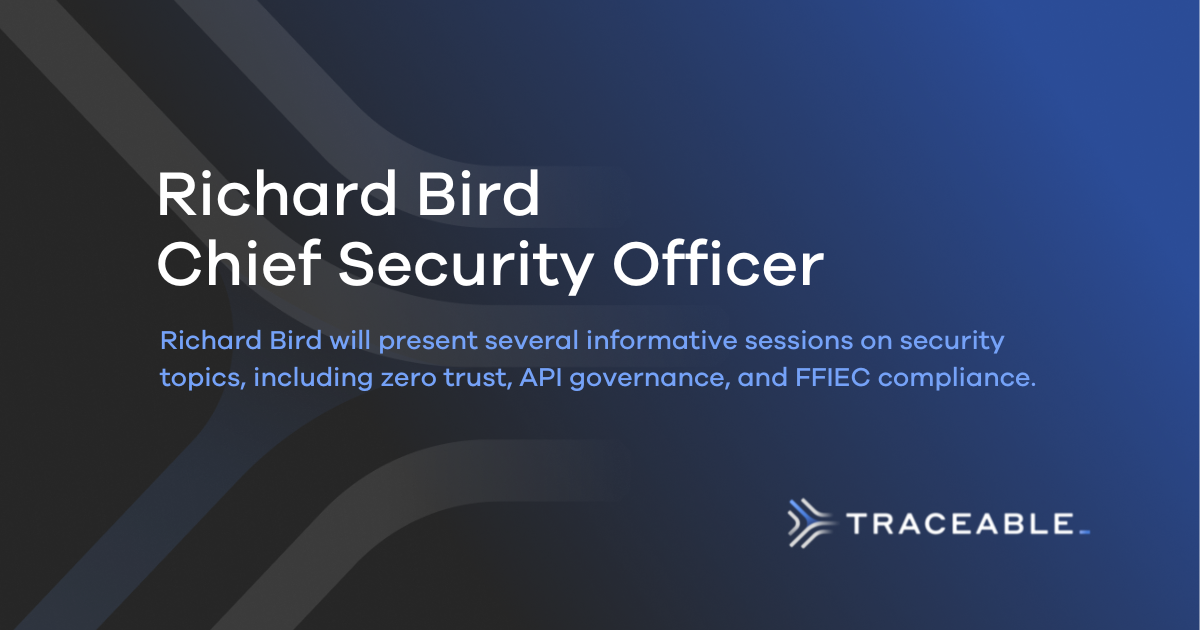 Richard Bird
Chief Security Officer

Richard Bird will present several informative sessions on security topics, including zero trust, API governance, and FFIEC compliance.

TRACEABLE